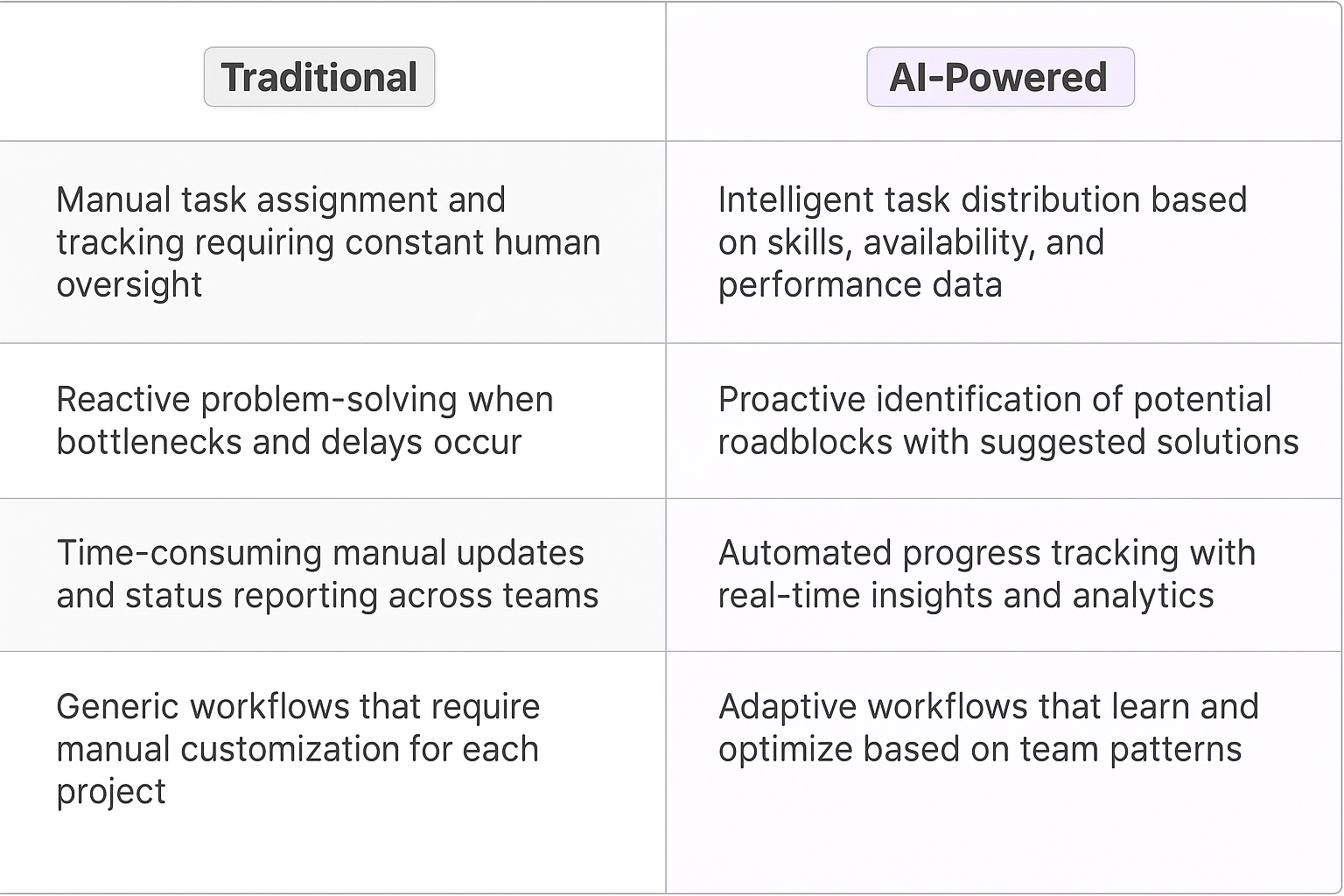 | Traditional | AI-Powered |
|---|---|
| Manual task assignment and tracking requiring constant human oversight | Intelligent task distribution based on skills, availability, and performance data |
| Reactive problem-solving when bottlenecks and delays occur | Proactive identification of potential roadblocks with suggested solutions |
| Time-consuming manual updates and status reporting across teams | Automated progress tracking with real-time insights and analytics |
| Generic workflows that require manual customization for each project | Adaptive workflows that learn and optimize based on team patterns |